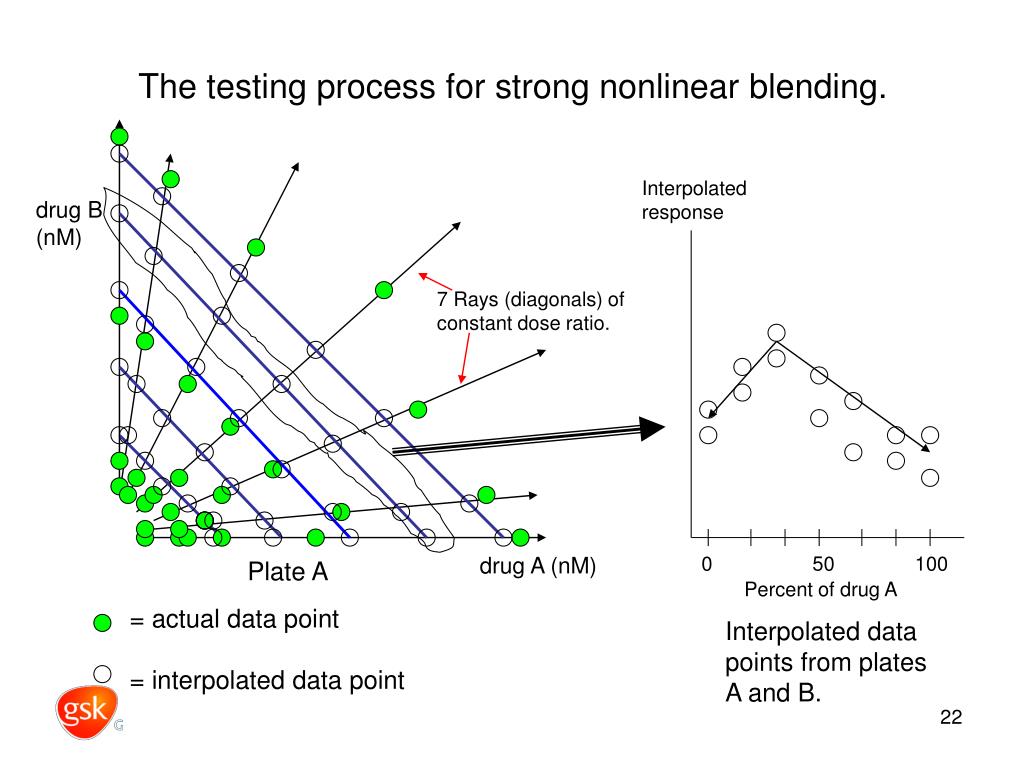 The testing process for strong nonlinear blending.

drug B (nM)

7 Rays (diagonals) of constant dose ratio.

Plate A

drug A (nM)

Interpolated response

0

50

100

Percent of drug A

= actual data point

= interpolated data point

Interpolated data points from plates A and B.

gsk

22